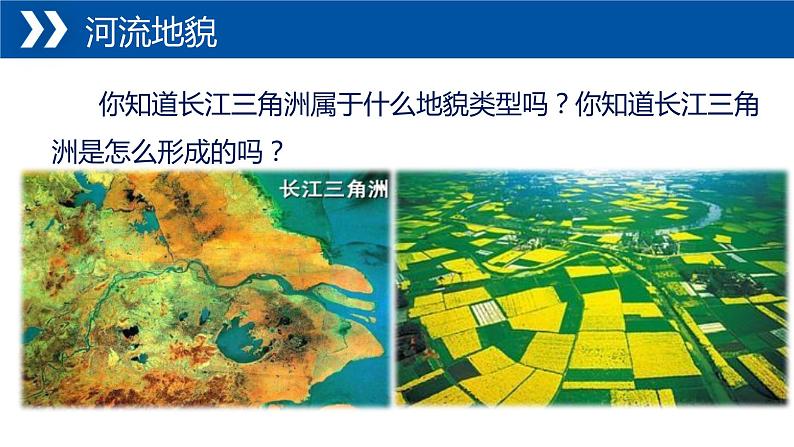 河流地貌

你知道长江三角洲属于什么地貌类型吗？你知道长江三角洲是怎么形成的吗？

长江三角洲